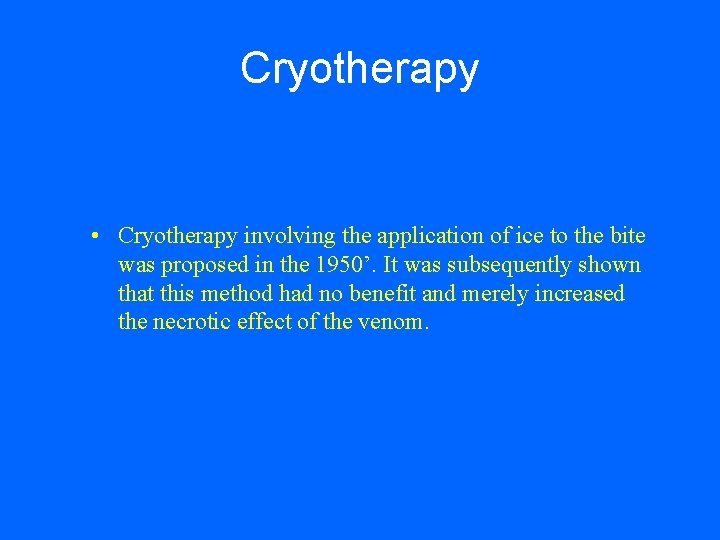 Cryotherapy

• Cryotherapy involving the application of ice to the bite was proposed in the 1950’. It was subsequently shown that this method had no benefit and merely increased the necrotic effect of the venom.